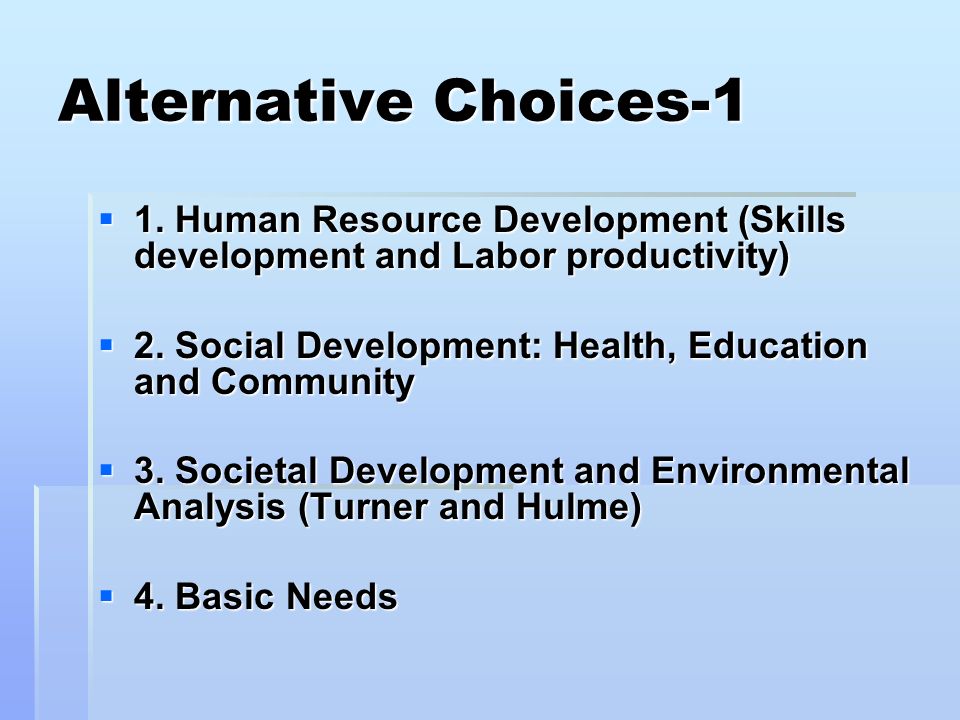 Alternative Choices-1

1. Human Resource Development (Skills development and Labor productivity)

2. Social Development: Health, Education and Community

3. Societal Development and Environmental Analysis (Turner and Hulme)

4. Basic Needs